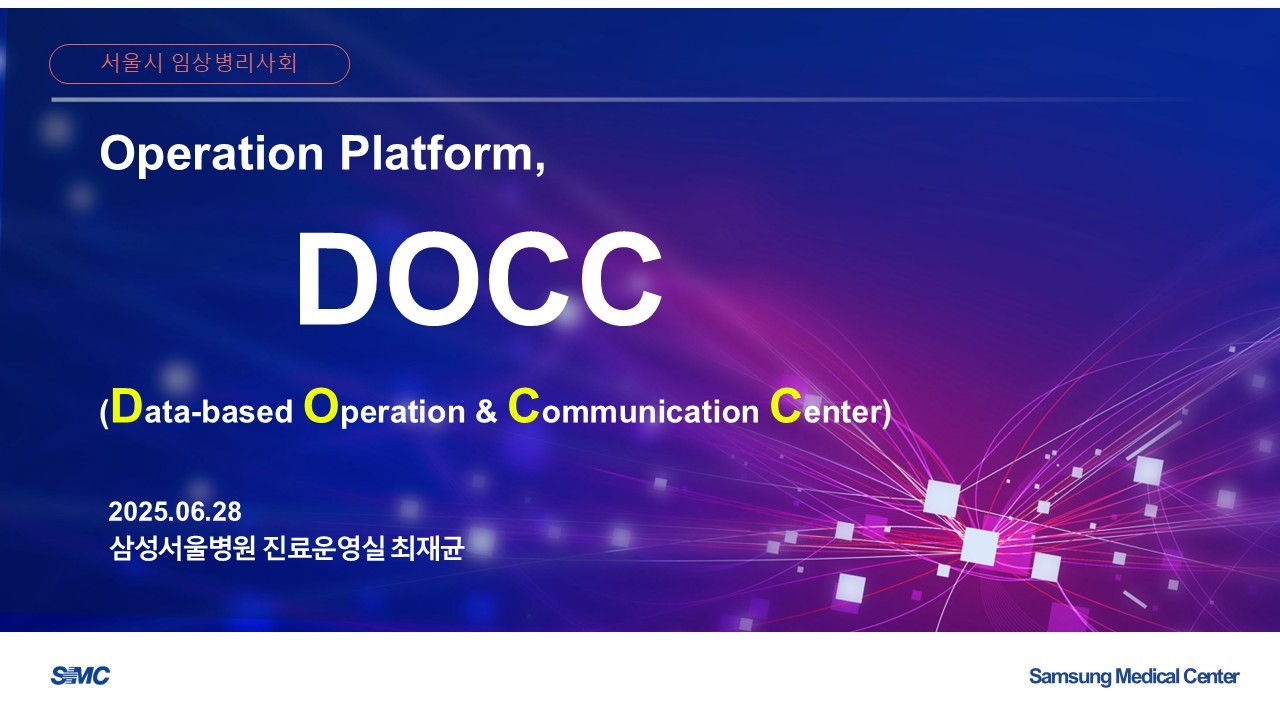 서울시 임상병리사회

Operation Platform,

DOCC

(Data-based Operation & Communication Center)

2025.06.28
삼성서울병원 진료운영실 최재균

SMC

Samsung Medical Center